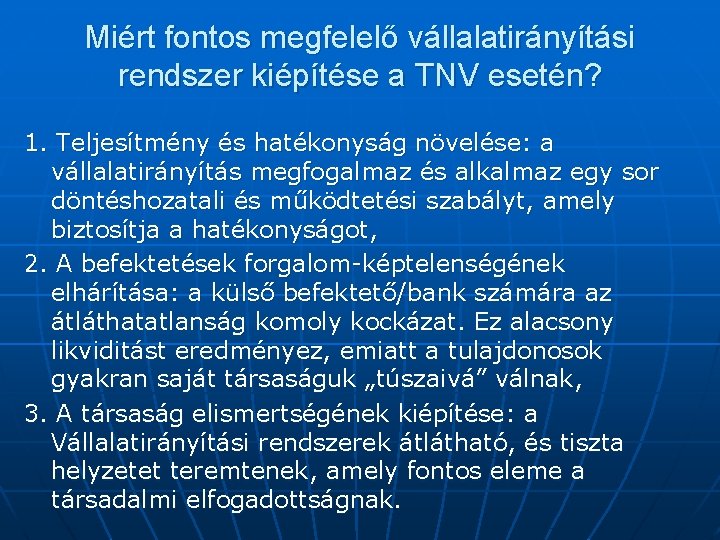 Miért fontos megfelelő vállalatirányítási rendszer kiépítése a TNV esetén?

1. Teljesítmény és hatékonyság növelése: a vállalatirányítás megfogalmaz és alkalmaz egy sor döntéshozatali és működtetési szabályt, amely biztosítja a hatékonyságot,

2. A befektetések forgalom-képtelenségének elhárítása: a külső befektető/bank számára az átláthatatlanság komoly kockázat. Ez alacsony likviditást eredményez, emiatt a tulajdonosok gyakran saját társaságuk „túszaivá” válnak,

3. A társaság elismertségének kiépítése: a Vállalatirányítási rendszerek átlátható, és tiszta helyzetet teremtenek, amely fontos eleme a társadalmi elfogadottságnak.